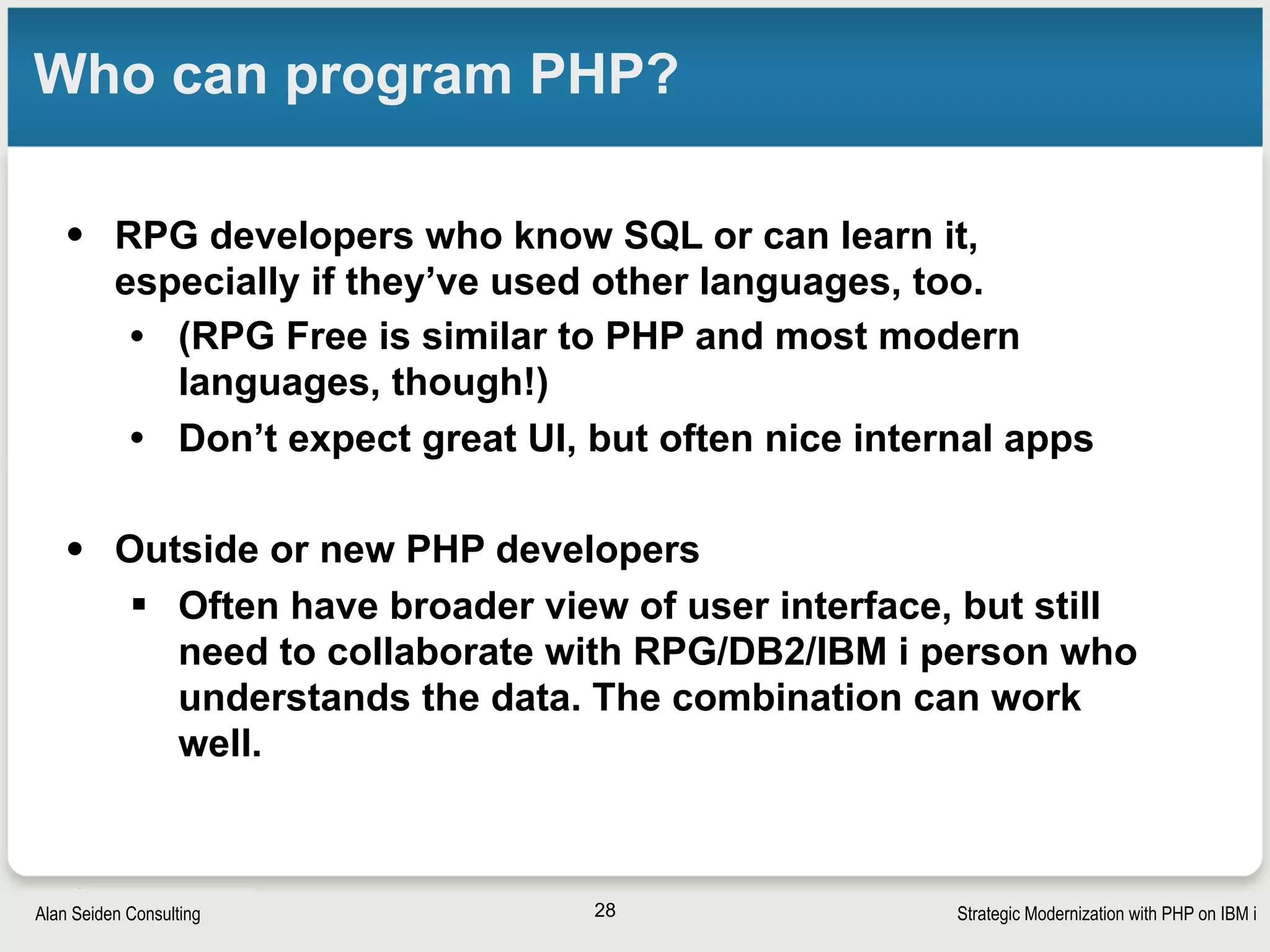 Who can program PHP?

• RPG developers who know SQL or can learn it, especially if they’ve used other languages, too.
  • (RPG Free is similar to PHP and most modern languages, though!)
  • Don’t expect great UI, but often nice internal apps

• Outside or new PHP developers
  ▪ Often have broader view of user interface, but still need to collaborate with RPG/DB2/IBM i person who understands the data. The combination can work well.

Alan Seiden Consulting 28 Strategic Modernization with PHP on IBM i